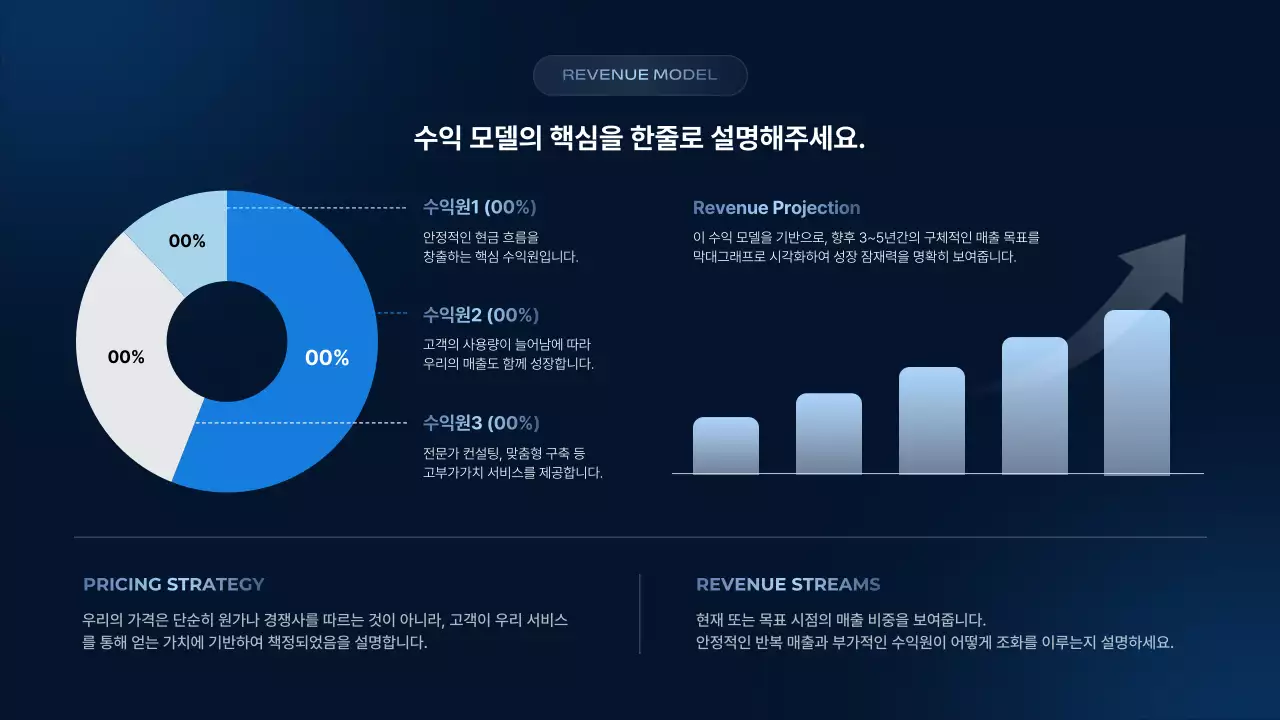 REVENUE MODEL

수익 모델의 핵심을 한줄로 설명해주세요.

00%

00%

00%

수익원1 (00%)

안정적인 현금 흐름을 창출하는 핵심 수익원입니다.

수익원2 (00%)

고객의 사용량이 늘어남에 따라 우리의 매출도 함께 성장합니다.

수익원3 (00%)

전문가 컨설팅, 맞춤형 구축 등 고부가가치 서비스를 제공합니다.

Revenue Projection

이 수익 모델을 기반으로, 향후 3~5년간의 구체적인 매출 목표를 막대그래프로 시각화하여 성장 잠재력을 명확히 보여줍니다.

PRICING STRATEGY

우리의 가격은 단순히 원가나 경쟁사를 따르는 것이 아니라, 고객이 우리 서비스를 통해 얻는 가치에 기반하여 책정되었음을 설명합니다.

REVENUE STREAMS

현재 또는 목표 시점의 매출 비중을 보여줍니다.
안정적인 반복 매출과 부가적인 수익원이 어떻게 조화를 이루는지 설명하세요.